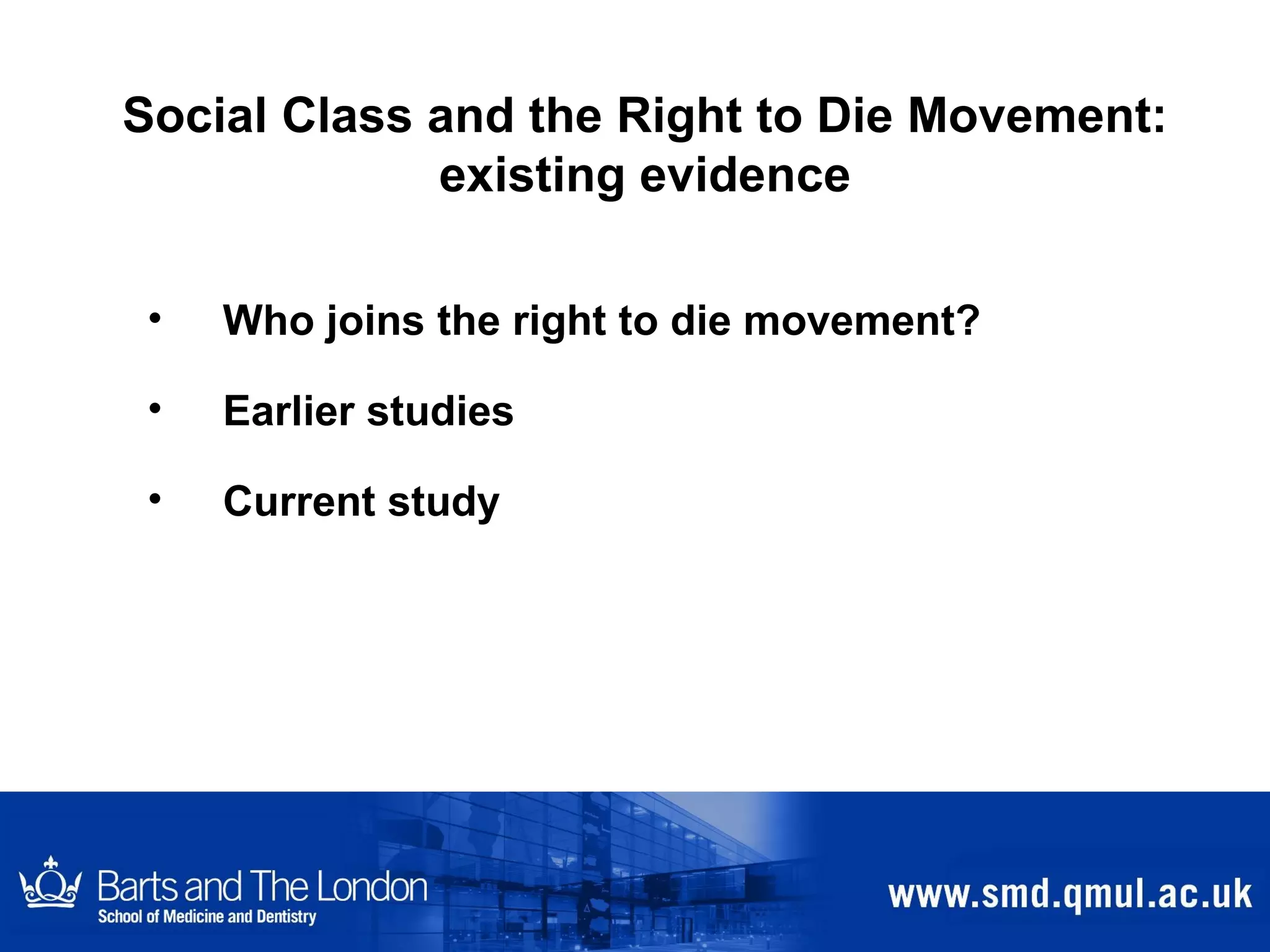 Social Class and the Right to Die Movement: existing evidence

• Who joins the right to die movement?

• Earlier studies

• Current study

Barts and The London
School of Medicine and Dentistry

www.smd.qmul.ac.uk